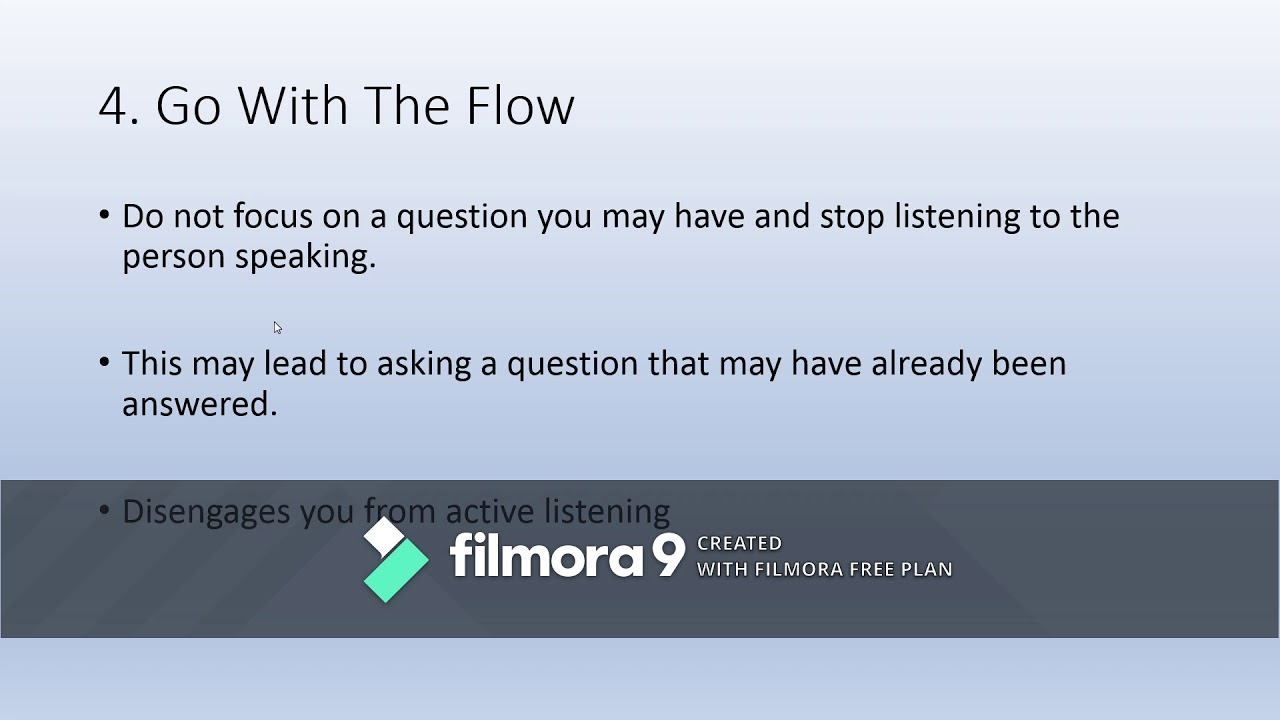 4. Go With The Flow

• Do not focus on a question you may have and stop listening to the person speaking.

• This may lead to asking a question that may have already been answered.

• Disengages you from active listening

filmora 9 CREATED WITH FILMORA FREE PLAN